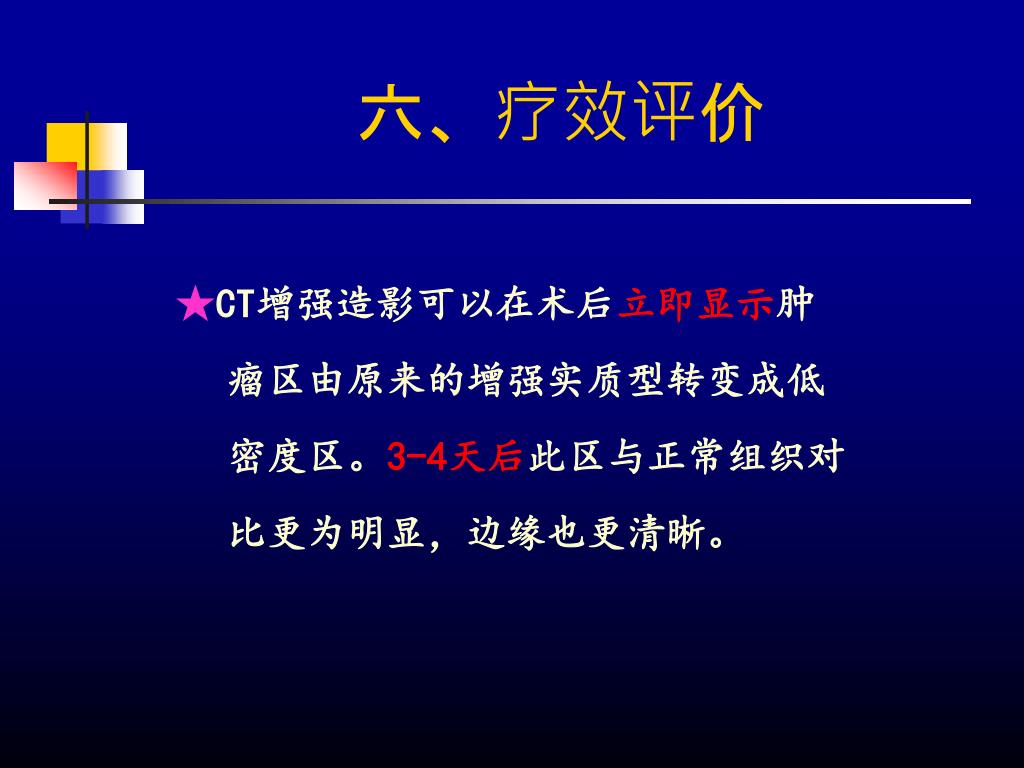 六、疗效评价

★CT增强造影可以在术后立即显示肿瘤区由原来的增强实质型转变成低密度区。3-4天后此区与正常组织对比更为明显，边缘也更清晰。